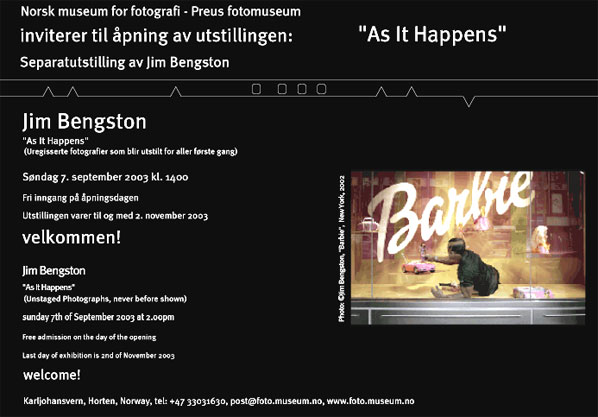 Norsk museum for fotografi - Preus fotomuseum

inviterer til åpning av utstillingen: "As It Happens"

Separatutstilling av Jim Bengston

Jim Bengston

"As It Happens"
(Uregisserte fotografier som blir utstilt for aller første gang)

Søndag 7. september 2003 kl. 1400

Fri inngang på åpningsdagen

Utstillingen varer til og med 2. november 2003

velkommen!

Jim Bengston

"As It Happens"
(Unstaged Photographs, never before shown)

sunday 7th of September 2003 at 2.00pm

Free admission on the day of the opening

Last day of exhibition is 2nd of November 2003

welcome!

Photo: ©Jim Bengston, "Barbie", New York, 2002

Barbie

Karljohansvern, Horten, Norway, tel: +47 33031630, post@foto.museum.no, www.foto.museum.no